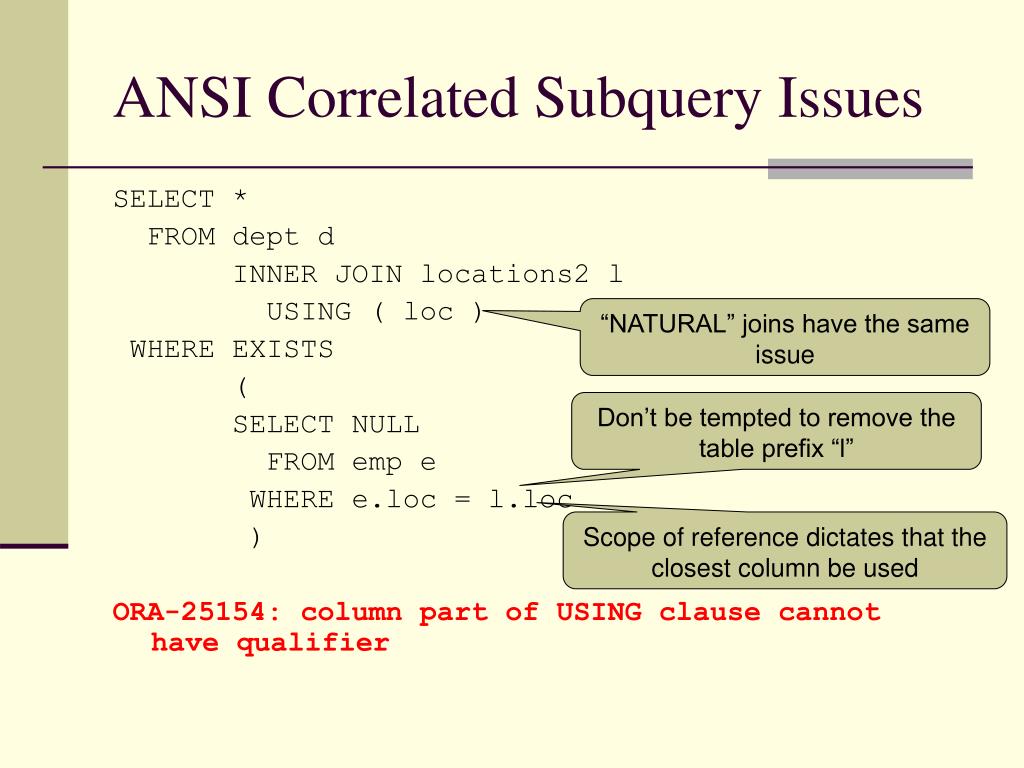 ANSI Correlated Subquery Issues

SELECT *
FROM dept d
INNER JOIN locations2 l
USING ( loc )
WHERE EXISTS
(
SELECT NULL
FROM emp e
WHERE e.loc = l.loc
)

“NATURAL” joins have the same issue

Don’t be tempted to remove the table prefix “l”

Scope of reference dictates that the closest column be used

ORA-25154: column part of USING clause cannot have qualifier